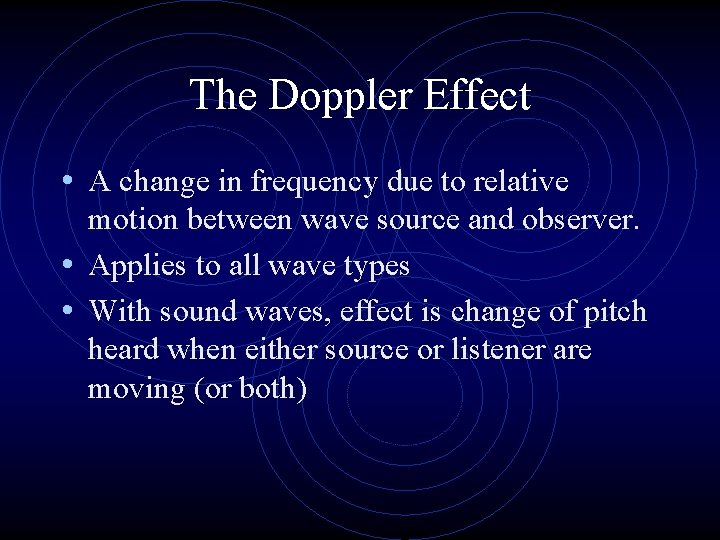 The Doppler Effect

• A change in frequency due to relative motion between wave source and observer.
• Applies to all wave types
• With sound waves, effect is change of pitch heard when either source or listener are moving (or both)